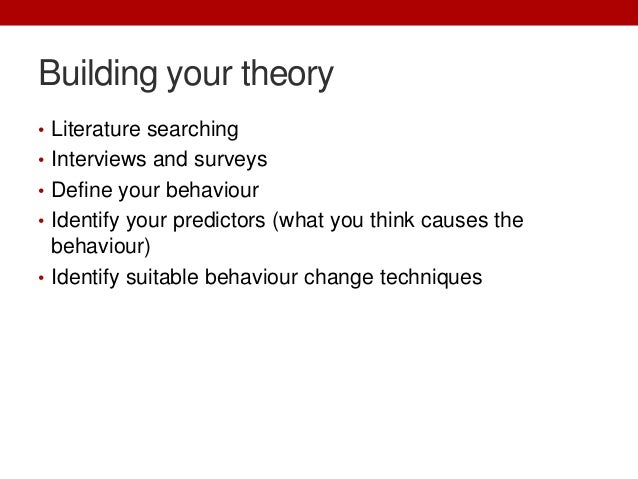 Building your theory

• Literature searching
• Interviews and surveys
• Define your behaviour
• Identify your predictors (what you think causes the behaviour)
• Identify suitable behaviour change techniques